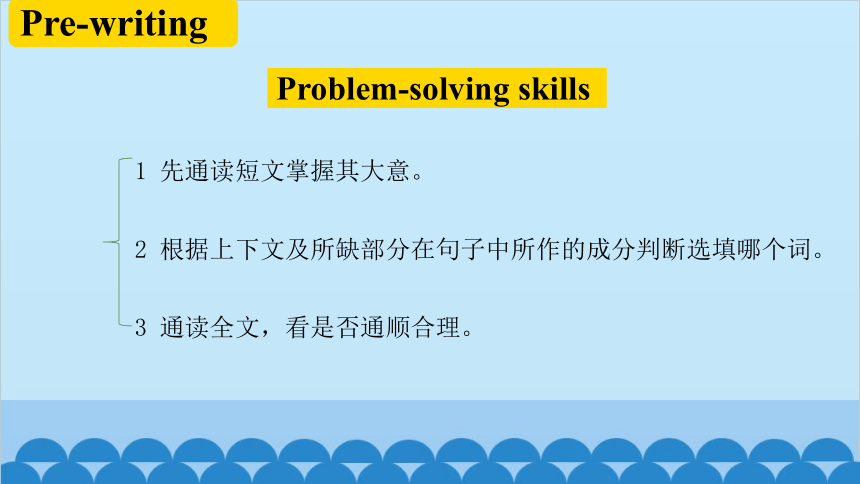 Pre-writing

Problem-solving skills

1 先通读短文掌握其大意。

2 根据上下文及所缺部分在句子中所作的成分判断选填哪个词。

3 通读全文，看是否通顺合理。